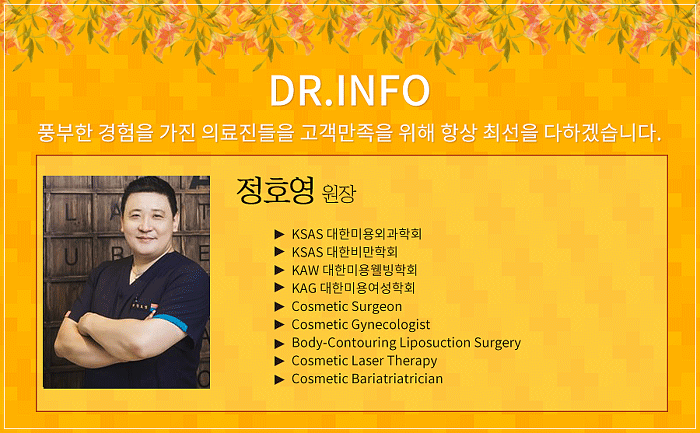 DR.INFO

풍부한 경험을 가진 의료진들을 고객만족을 위해 항상 최선을 다하겠습니다.

정호영 원장

▶ KSAS 대한미용외과학회
▶ KSAS 대한비만학회
▶ KAW 대한미용웰빙학회
▶ KAG 대한미용여성학회
▶ Cosmetic Surgeon
▶ Cosmetic Gynecologist
▶ Body-Contouring Liposuction Surgery
▶ Cosmetic Laser Therapy
▶ Cosmetic Bariatriatrician